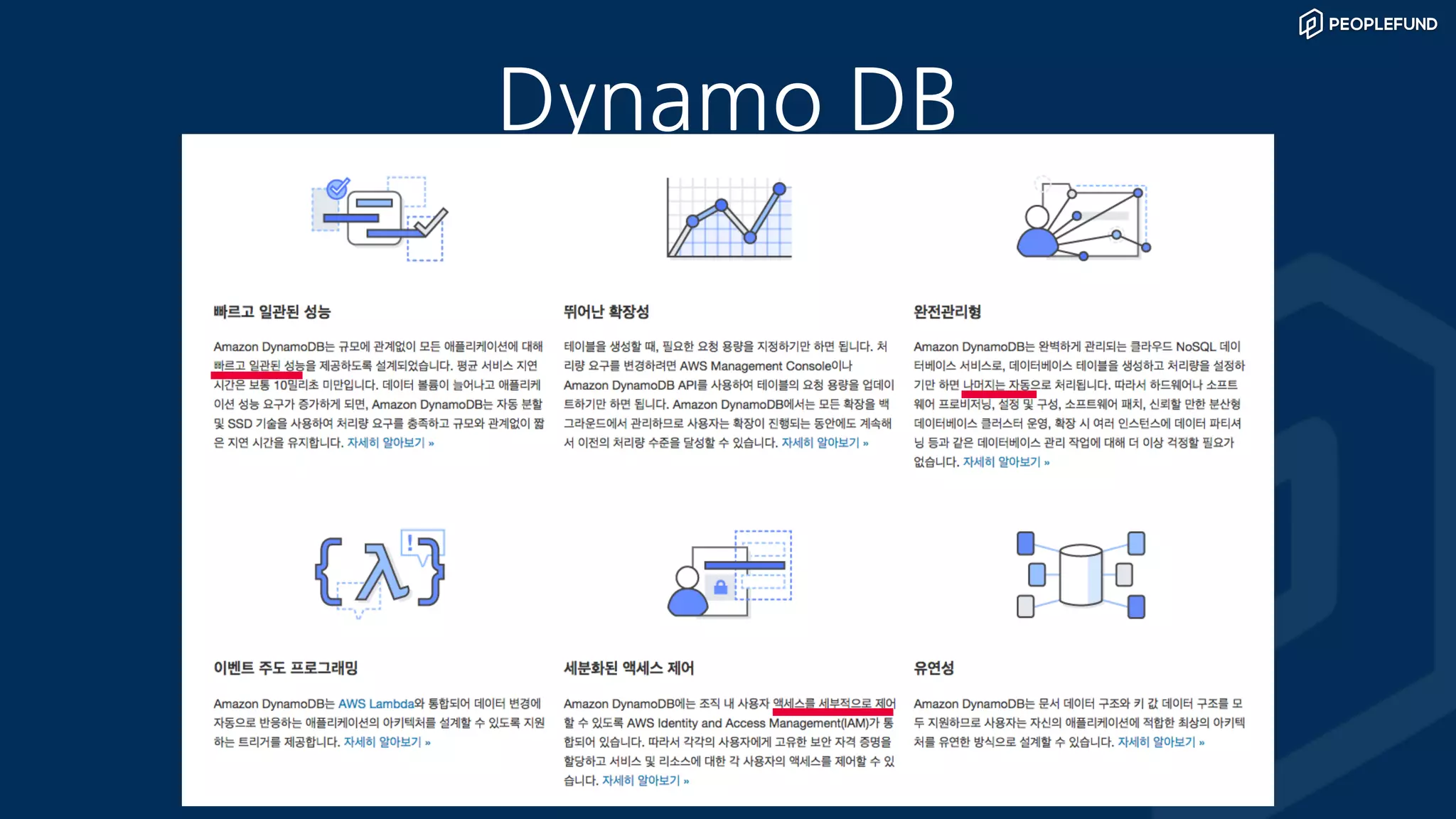 PEOPLEFUND

Dynamo DB

빠르고 일관된 성능

Amazon DynamoDB는 규모에 관계없이 모든 애플리케이션에 대해 빠르고 일관된 성능을 제공하도록 설계되었습니다. 평균 서비스 지연 시간은 보통 10밀리초 미만입니다. 데이터 볼륨이 늘어나고 애플리케이션 성능 요구가 증가하게 되면, Amazon DynamoDB는 자동 분할 및 SSD 기술을 사용하여 처리량 요구를 충족하고 규모와 관계없이 짧은 지연 시간을 유지합니다. 자세히 알아보기 »

뛰어난 확장성

테이블을 생성할 때, 필요한 요청 용량을 지정하기만 하면 됩니다. 처리량 요구를 변경하려면 AWS Management Console이나 Amazon DynamoDB API를 사용하여 테이블의 요청 용량을 업데이트하기만 하면 됩니다. Amazon DynamoDB에서는 모든 확장을 백그라운드에서 관리하므로 사용자는 확장이 진행되는 동안에도 계속해서 이전의 처리량 수준을 달성할 수 있습니다. 자세히 알아보기 »

완전관리형

Amazon DynamoDB는 완벽하게 관리되는 클라우드 NoSQL 데이터베이스 서비스로, 데이터베이스 테이블을 생성하고 처리량을 설정하기만 하면 나머지는 자동으로 처리됩니다. 따라서 하드웨어나 소프트웨어 프로비저닝, 설정 및 구성, 소프트웨어 패치, 신뢰할 만한 분산형 데이터베이스 클러스터 운영, 확장 시 여러 인스턴스에 데이터 파티셔닝 등과 같은 데이터베이스 관리 작업에 대해 더 이상 걱정할 필요가 없습니다. 자세히 알아보기 »

이벤트 주도 프로그래밍

Amazon DynamoDB는 AWS Lambda와 통합되어 데이터 변경에 자동으로 반응하는 애플리케이션의 아키텍처를 설계할 수 있도록 지원하는 트리거를 제공합니다. 자세히 알아보기 »

세분화된 액세스 제어

Amazon DynamoDB에는 조직 내 사용자 액세스를 세부적으로 제어할 수 있도록 AWS Identity and Access Management(IAM)가 통합되어 있습니다. 따라서 각각의 사용자에게 고유한 보안 자격 증명을 할당하고 서비스 및 리소스에 대한 각 사용자의 액세스를 제어할 수 있습니다. 자세히 알아보기 »

유연성

Amazon DynamoDB는 문서 데이터 구조와 키 값 데이터 구조를 모두 지원하므로 사용자는 자신의 애플리케이션에 적합한 최상의 아키텍처를 유연한 방식으로 설계할 수 있습니다. 자세히 알아보기 »